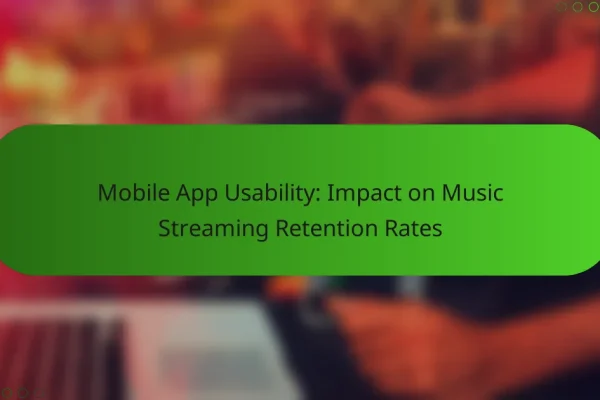 Mobile App Usability: Impact on Music Streaming Retention Rates